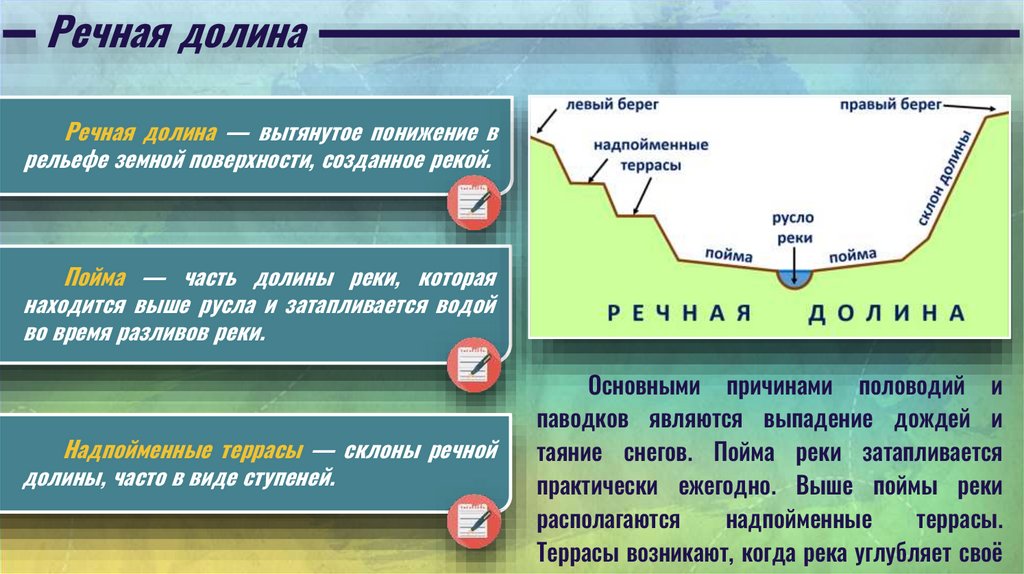 Речная долина

Речная долина — вытянутое понижение в рельефе земной поверхности, созданное рекой.

Пойма — часть долины реки, которая находится выше русла и затапливается водой во время разливов реки.

Надпойменные террасы — склоны речной долины, часто в виде ступеней.

левый берег
правый берег
надпойменные террасы
склон долины
русло реки
пойма
пойма
РЕЧНАЯ ДОЛИНА

Основными причинами половодий и паводков являются выпадение дождей и таяние снегов. Пойма реки затапливается практически ежегодно. Выше поймы реки располагаются надпойменные террасы. Террасы возникают, когда река углубляет своё